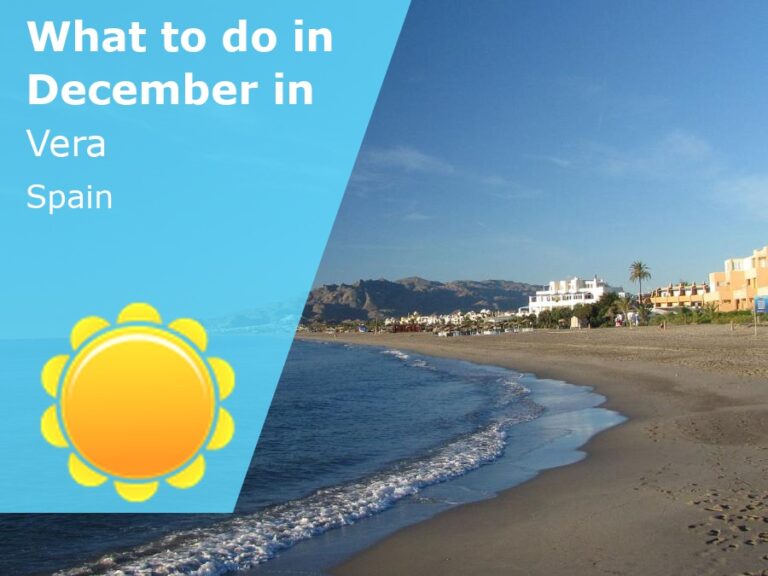 What to do in December in

Vera

Spain